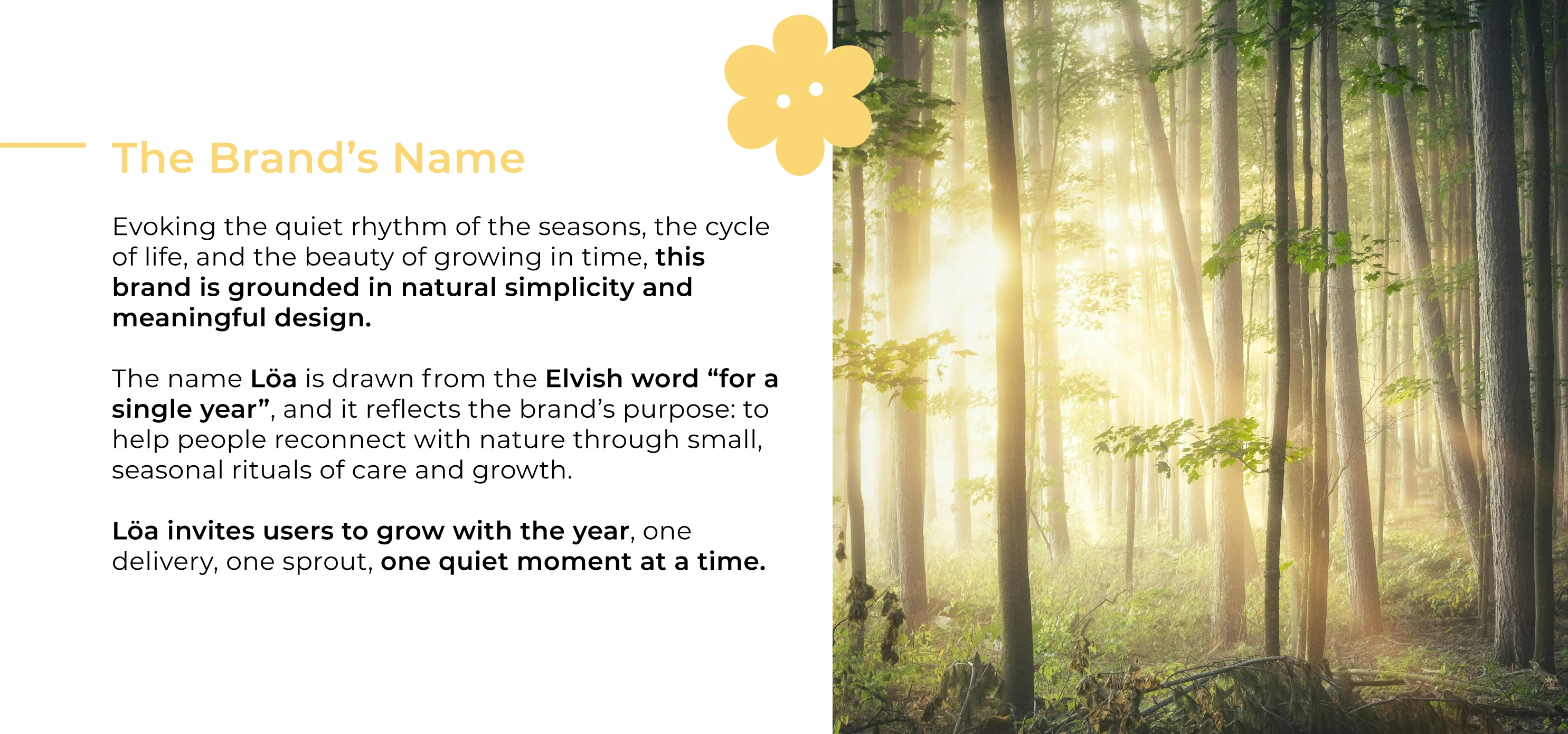 The Brand’s Name

Evoking the quiet rhythm of the seasons, the cycle of life, and the beauty of growing in time, this brand is grounded in natural simplicity and meaningful design.

The name Löa is drawn from the Elvish word “for a single year”, and it reflects the brand’s purpose: to help people reconnect with nature through small, seasonal rituals of care and growth.

Löa invites users to grow with the year, one delivery, one sprout, one quiet moment at a time.